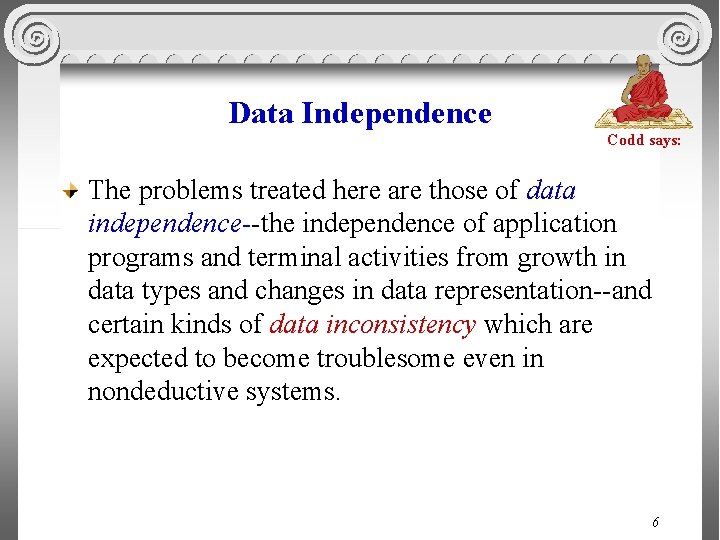 Data Independence

Codd says:

The problems treated here are those of data independence--the independence of application programs and terminal activities from growth in data types and changes in data representation--and certain kinds of data inconsistency which are expected to become troublesome even in nondeductive systems.

6